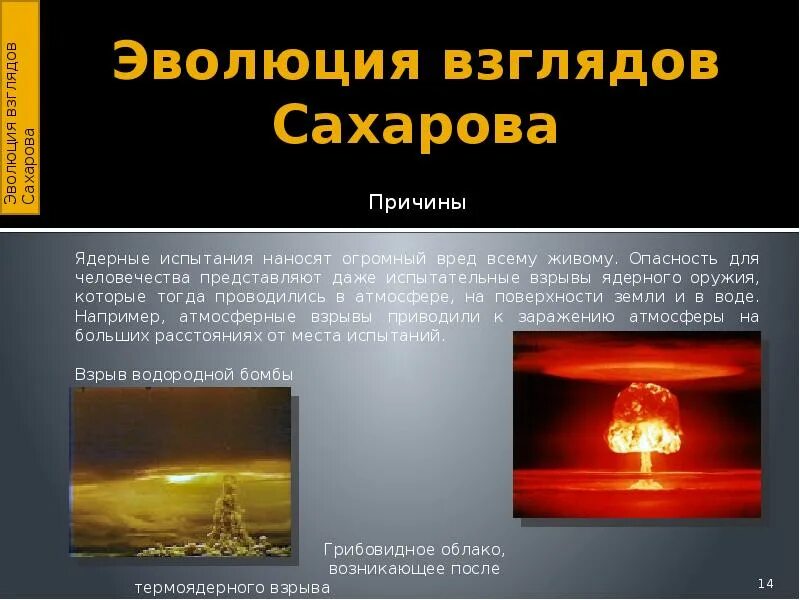 Эволюция взглядов Сахарова

Эволюция взглядов Сахарова

Причины

Ядерные испытания наносят огромный вред всему живому. Опасность для человечества представляют даже испытательные взрывы ядерного оружия, которые тогда проводились в атмосфере, на поверхности земли и в воде. Например, атмосферные взрывы приводили к заражению атмосферы на больших расстояниях от места испытаний.

Взрыв водородной бомбы

Грибовидное облако, возникающее после термоядерного взрыва

14